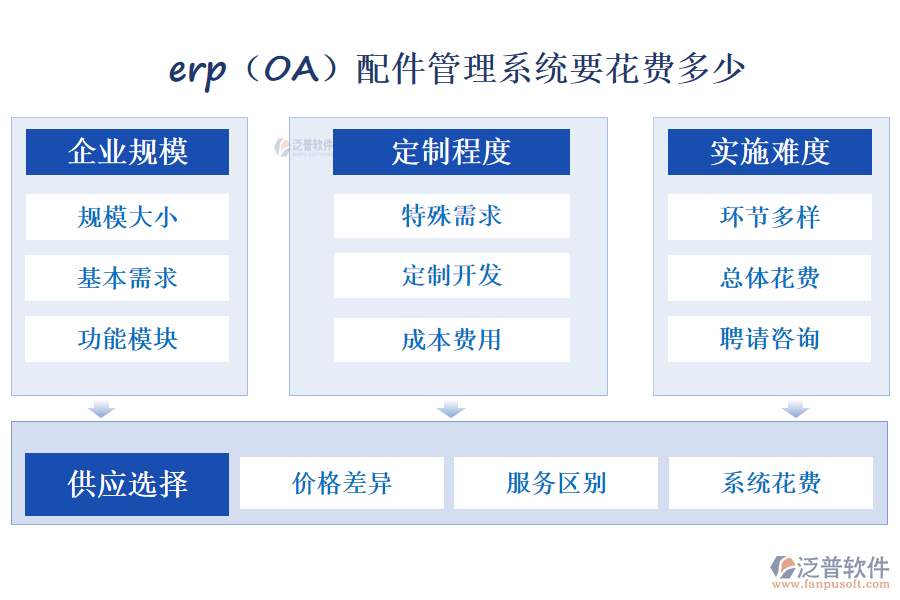 erp（OA）配件管理系统要花费多少

企业规模

规模大小

基本需求

功能模块

泛普软件

定制程度

特殊需求

定制开发

成本费用

实施难度

环节多样

总体花费

聘请咨询

供应选择

价格差异

服务区别

系统花费

泛普软件
www.fanpusoft.com